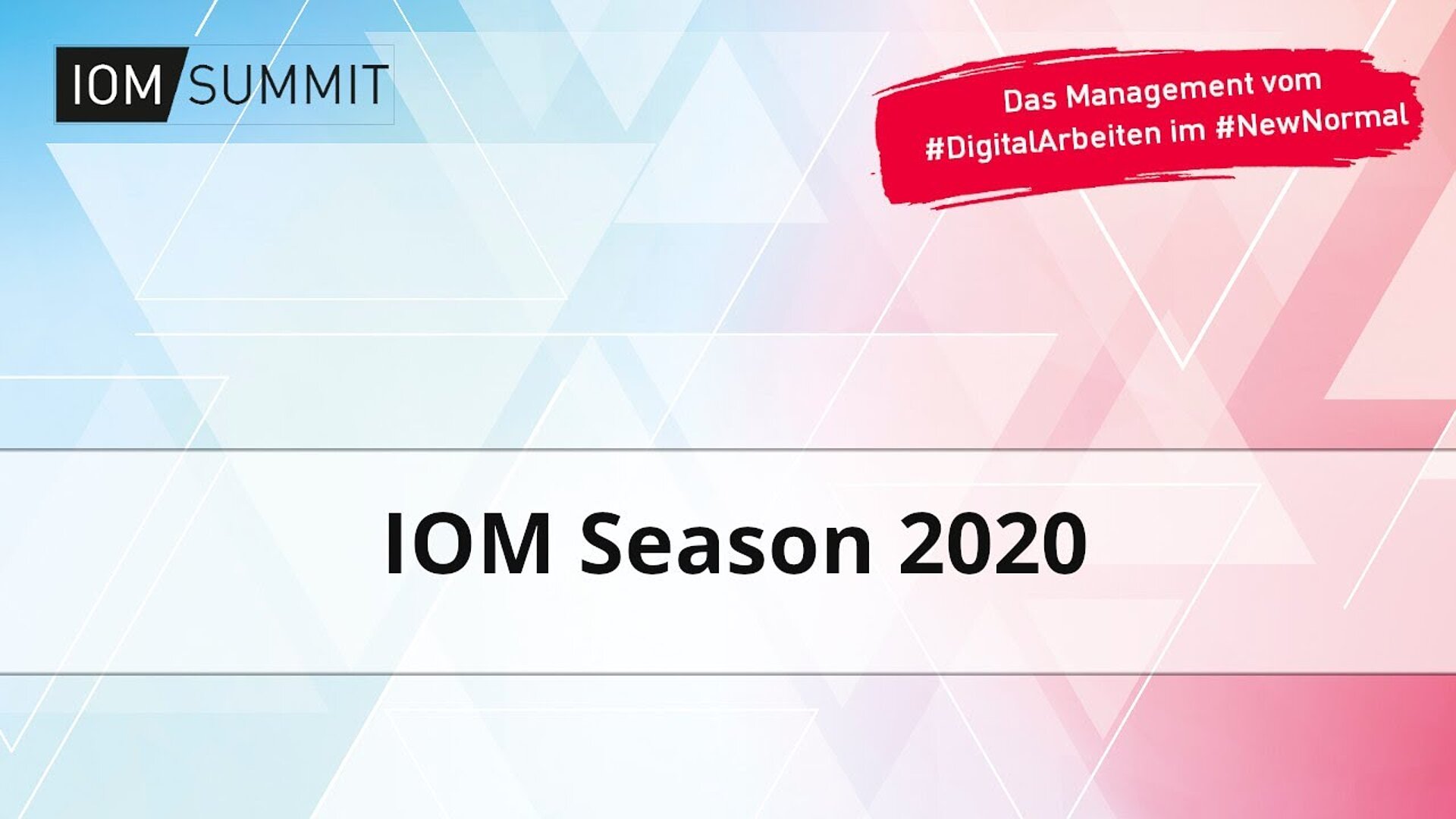 IOM SUMMIT

Das Management vom #DigitalArbeiten im #NewNormal

IOM Season 2020